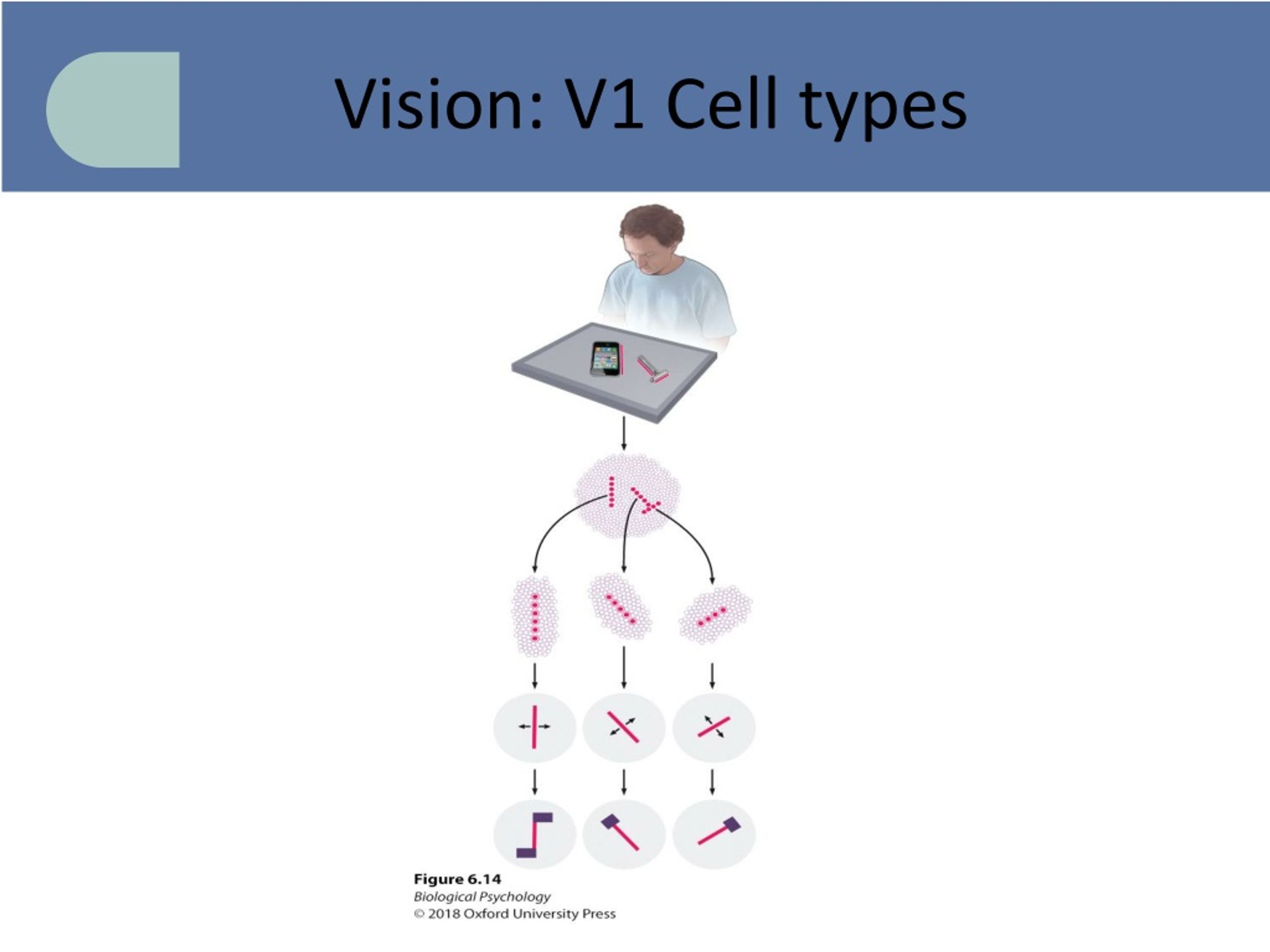 Vision: V1 Cell types

Figure 6.14
Biological Psychology
© 2018 Oxford University Press